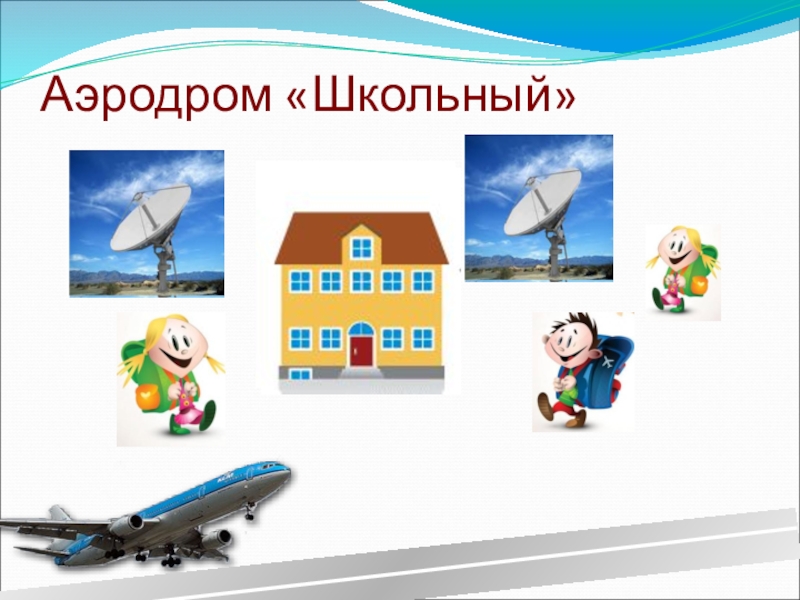 Аэродром «Школьный»